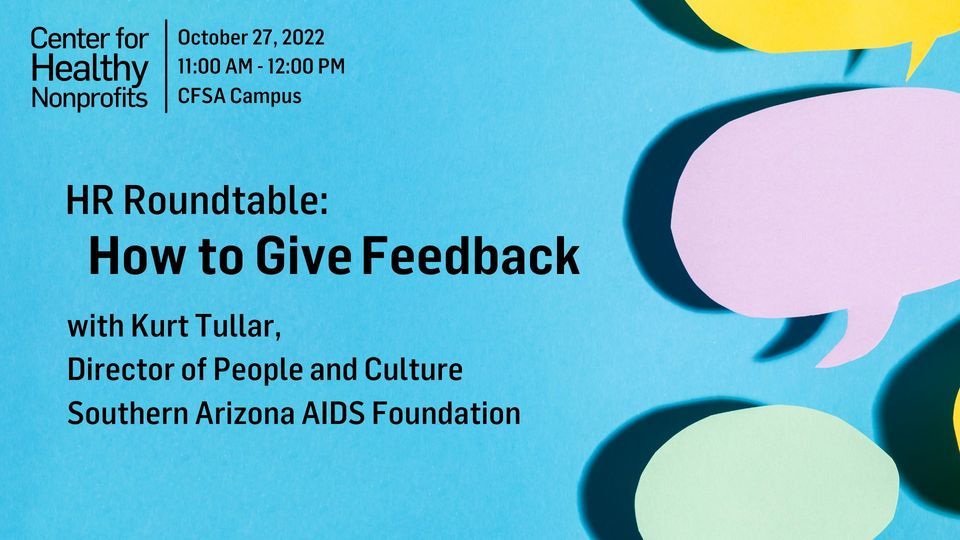 Center for Healthy Nonprofits

October 27, 2022
11:00 AM - 12:00 PM
CFSA Campus

HR Roundtable:
How to Give Feedback

with Kurt Tullar,
Director of People and Culture
Southern Arizona AIDS Foundation